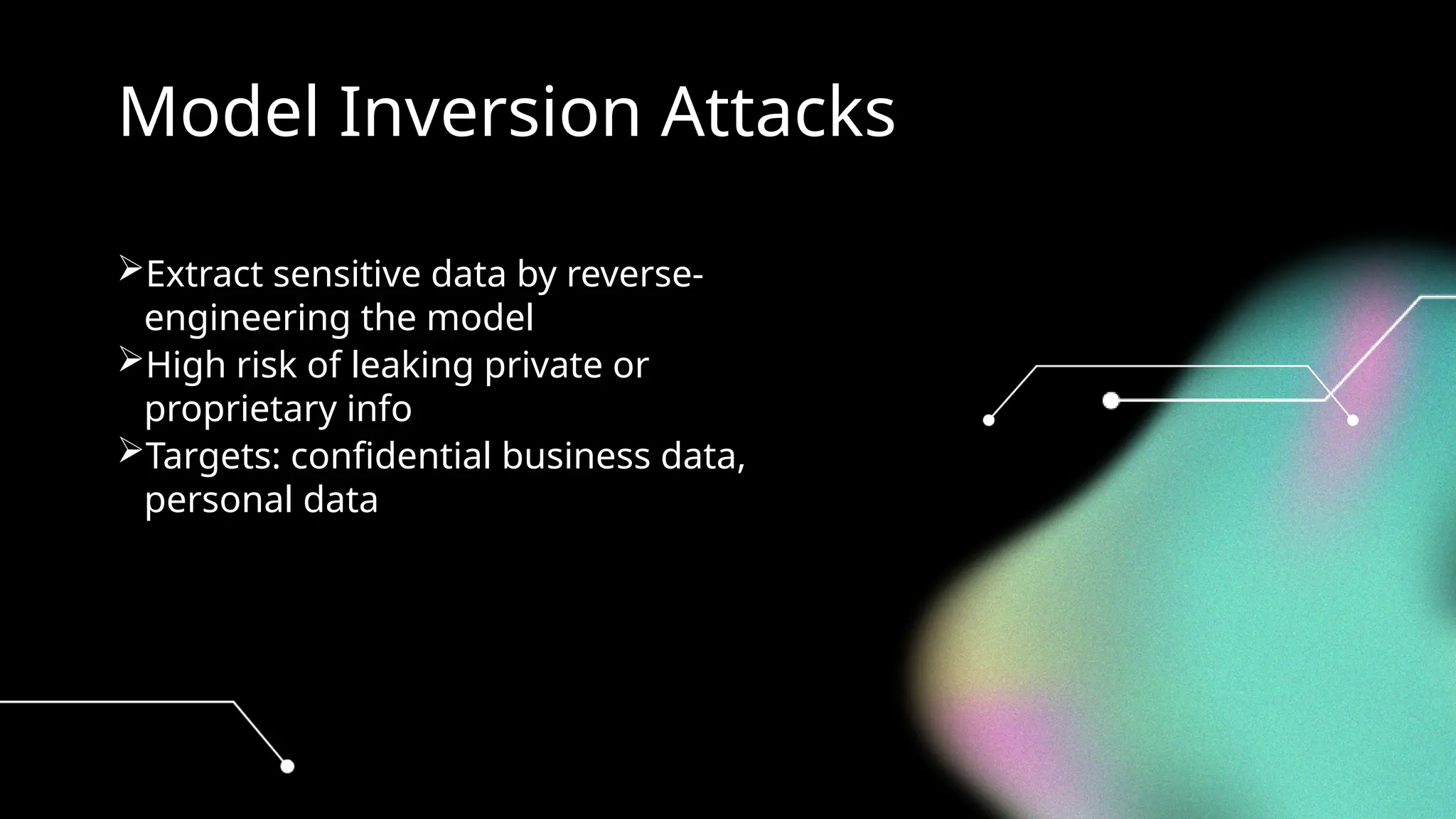 Model Inversion Attacks

➢Extract sensitive data by reverse-engineering the model
➢High risk of leaking private or proprietary info
➢Targets: confidential business data, personal data